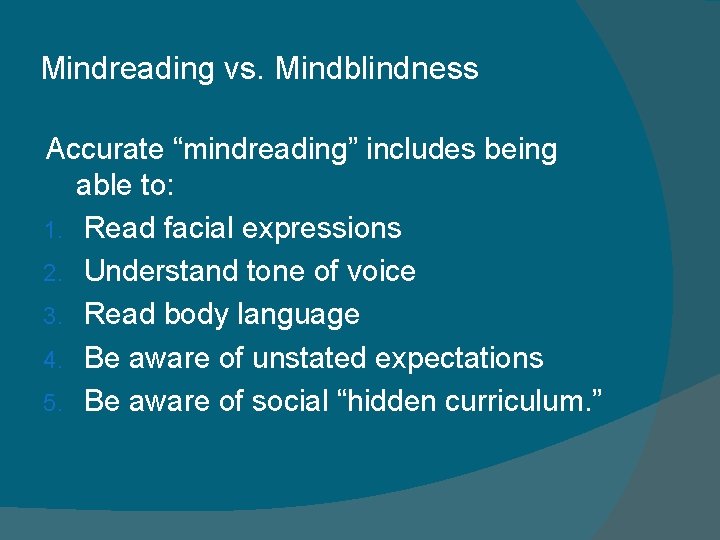 Mindreading vs. Mindblindness

Accurate “mindreading” includes being able to:

1. Read facial expressions
2. Understand tone of voice
3. Read body language
4. Be aware of unstated expectations
5. Be aware of social “hidden curriculum.”